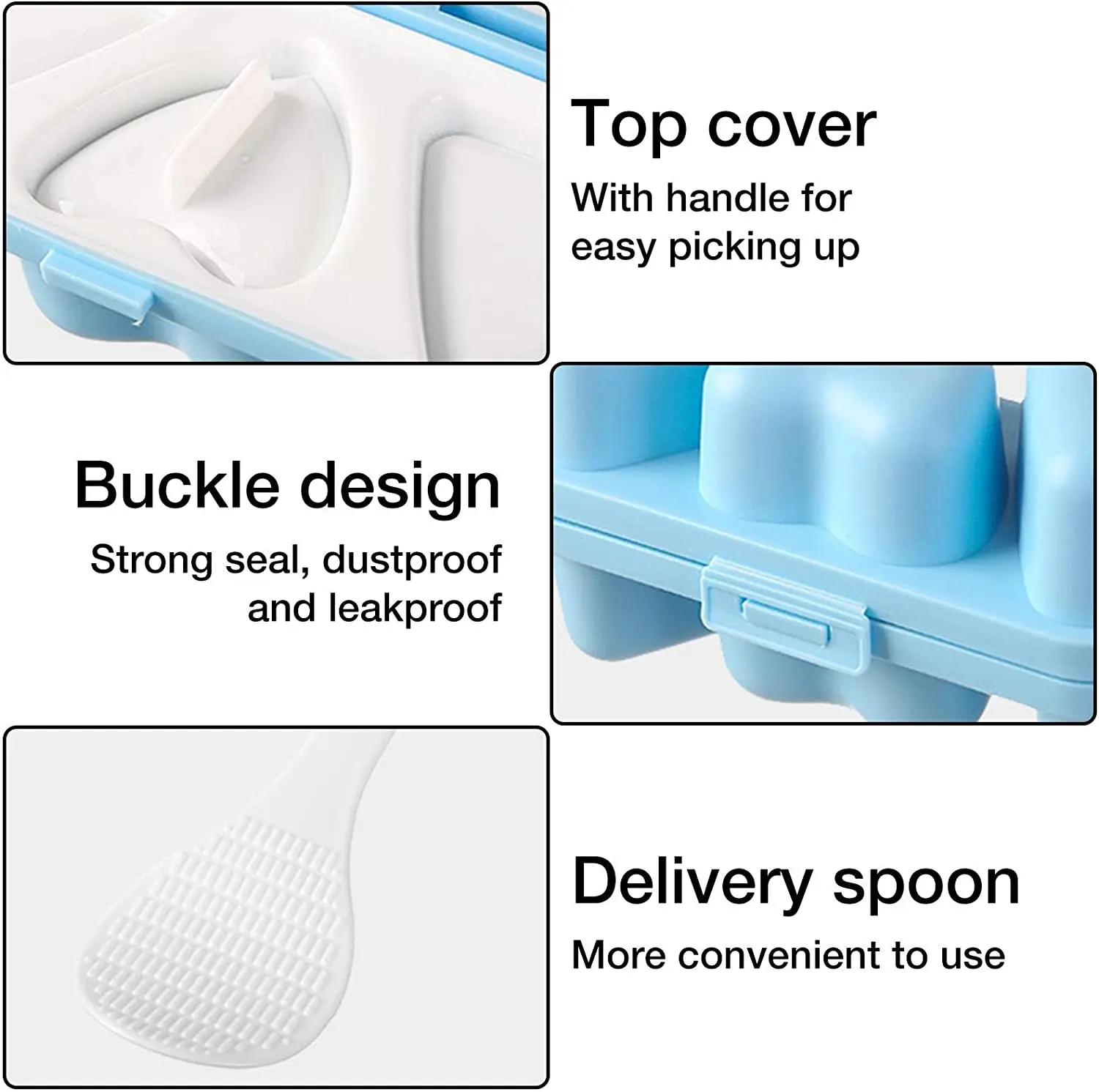 Top cover

With handle for easy picking up

Buckle design

Strong seal, dustproof and leakproof

Delivery spoon

More convenient to use